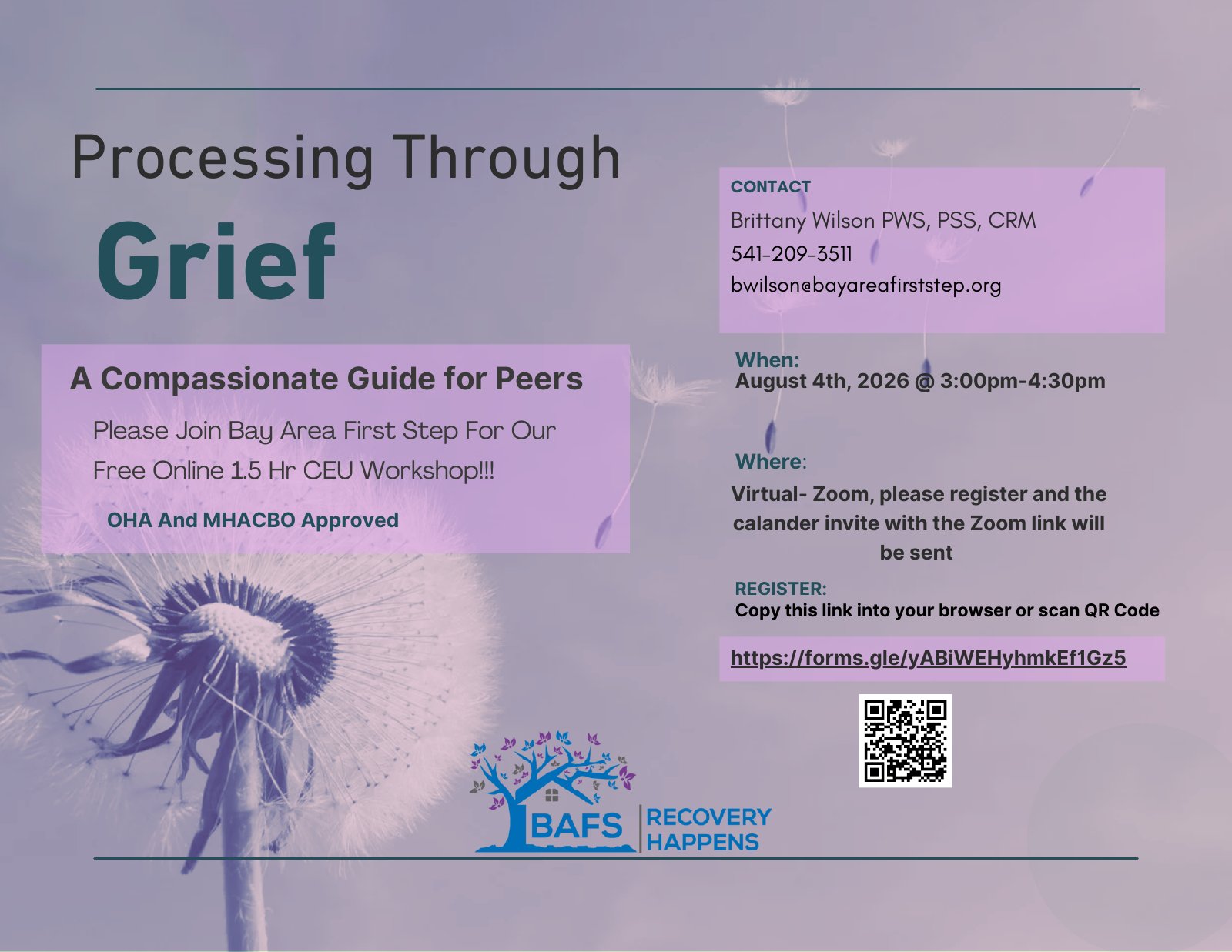 Processing Through

Grief

A Compassionate Guide for Peers

Please Join Bay Area First Step For Our Free Online 1.5 Hr CEU Workshop!!!

OHA And MHACBO Approved

CONTACT

Brittany Wilson PWS, PSS, CRM

541-209-3511

bwilson@bayareafirststep.org

When:
August 4th, 2026 @ 3:00pm-4:30pm

Where:

Virtual- Zoom, please register and the calander invite with the Zoom link will be sent

REGISTER:
Copy this link into your browser or scan QR Code

https://forms.gle/yABiWEHyhmkEf1Gz5

BAFS

RECOVERY HAPPENS